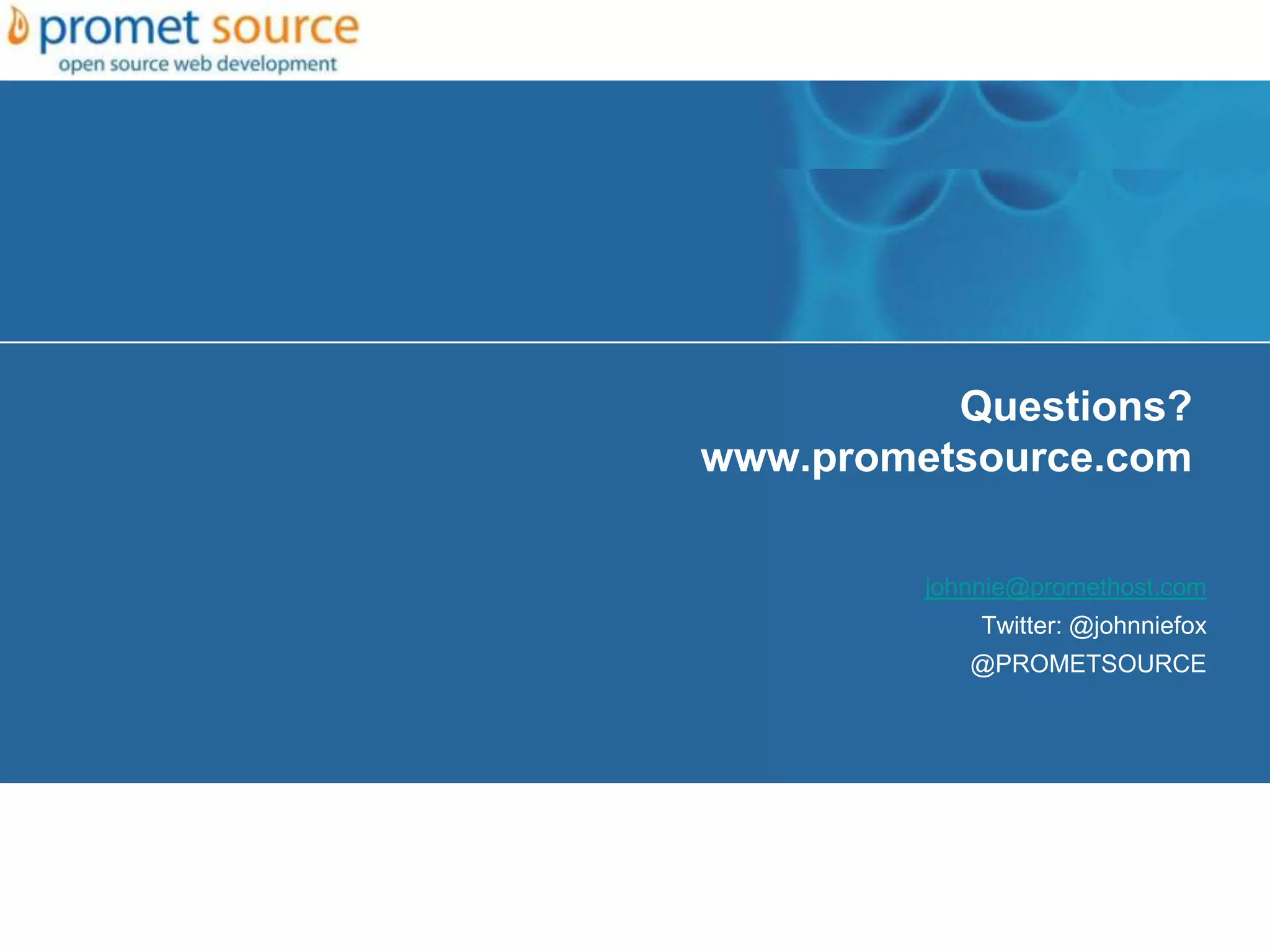 promet source
open source web development

Questions?
www.prometsource.com

johnnie@promethost.com
Twitter: @johnniefox
@PROMETSOURCE